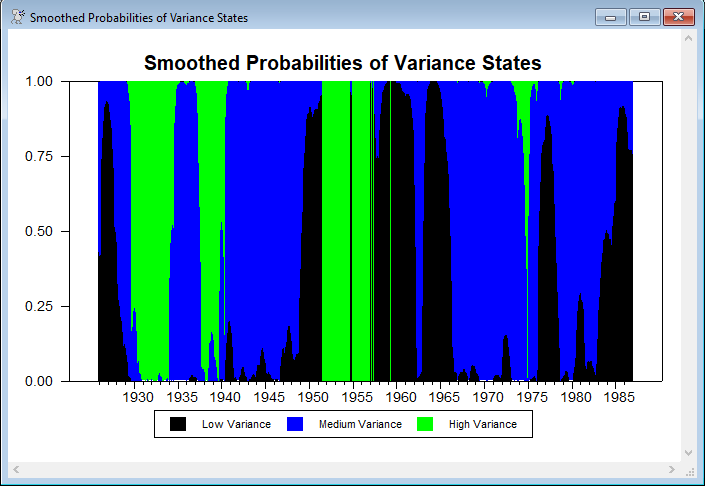 Smoothed Probabilities of Variance States

Smoothed Probabilities of Variance States

1.00
0.75
0.50
0.25
0.00

1930 1935 1940 1945 1950 1955 1960 1965 1970 1975 1980 1985

Low Variance Medium Variance High Variance